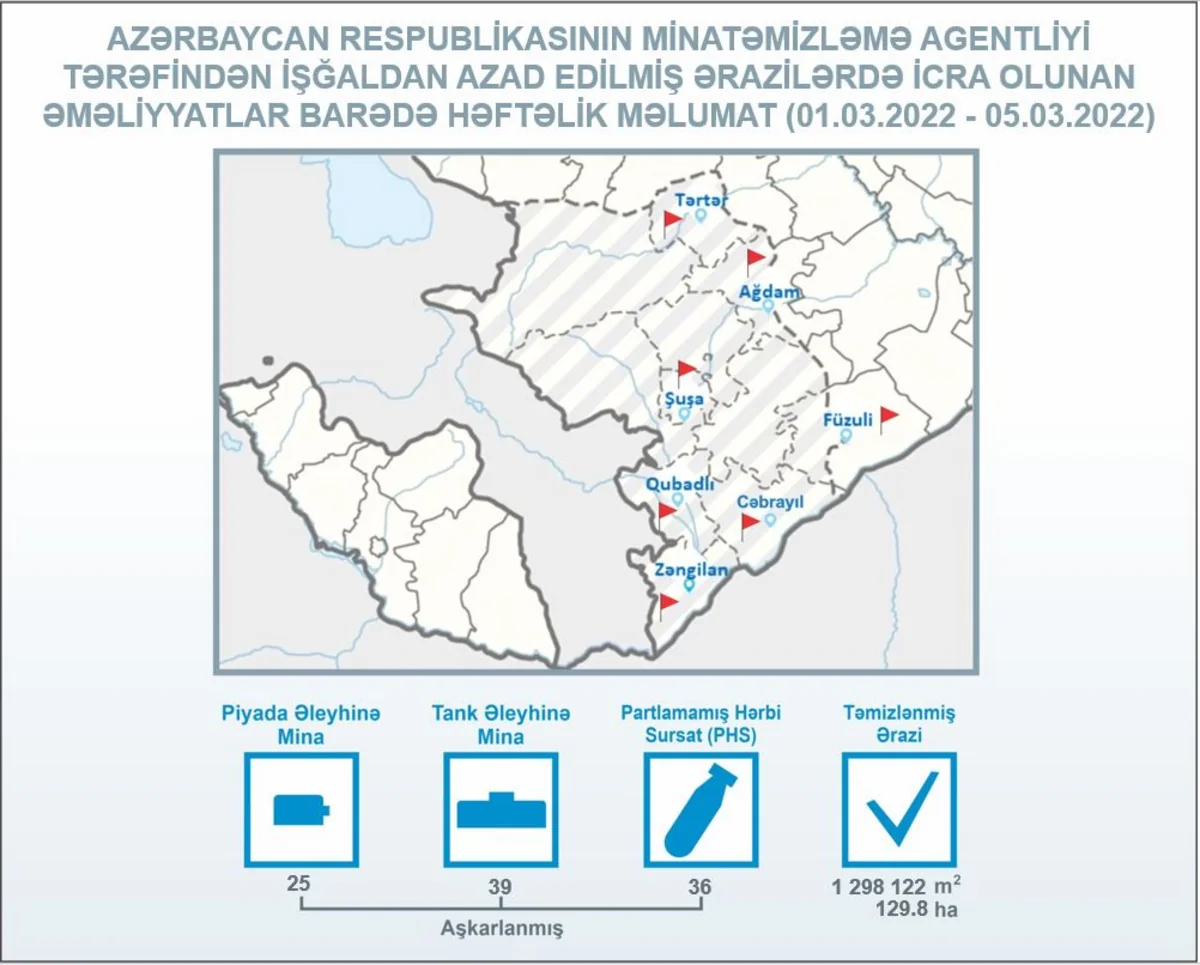 AZƏRBAYCAN RESPUBLİKASININ MİNATƏMİZLƏMƏ AGENTLİYİ TƏRƏFİNDƏN İŞĞALDAN AZAD EDİLMİŞ ƏRAZİLƏRDƏ İCRA OLUNAN ƏMƏLİYYATLAR BARƏDƏ HƏFTƏLİK MƏLUMAT (01.03.2022 - 05.03.2022)

Tərtər
Ağdam
Şuşa
Füzuli
Qubadlı
Cəbrayıl
Zəngilan

Piyada Əleyhinə Mina

Tank Əleyhinə Mina

Partlamamış Hərbi Sursat (PHS)

Təmizlənmiş Ərazi

25

39

36

1 298 122 $m^2$
129.8 ha

Aşkarlanmış